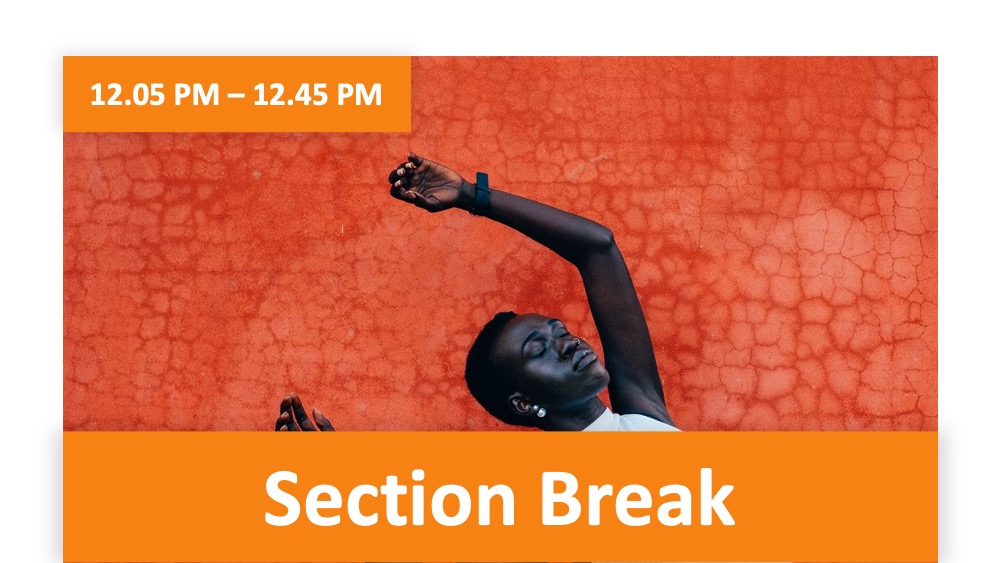 12.05 PM – 12.45 PM

Section Break